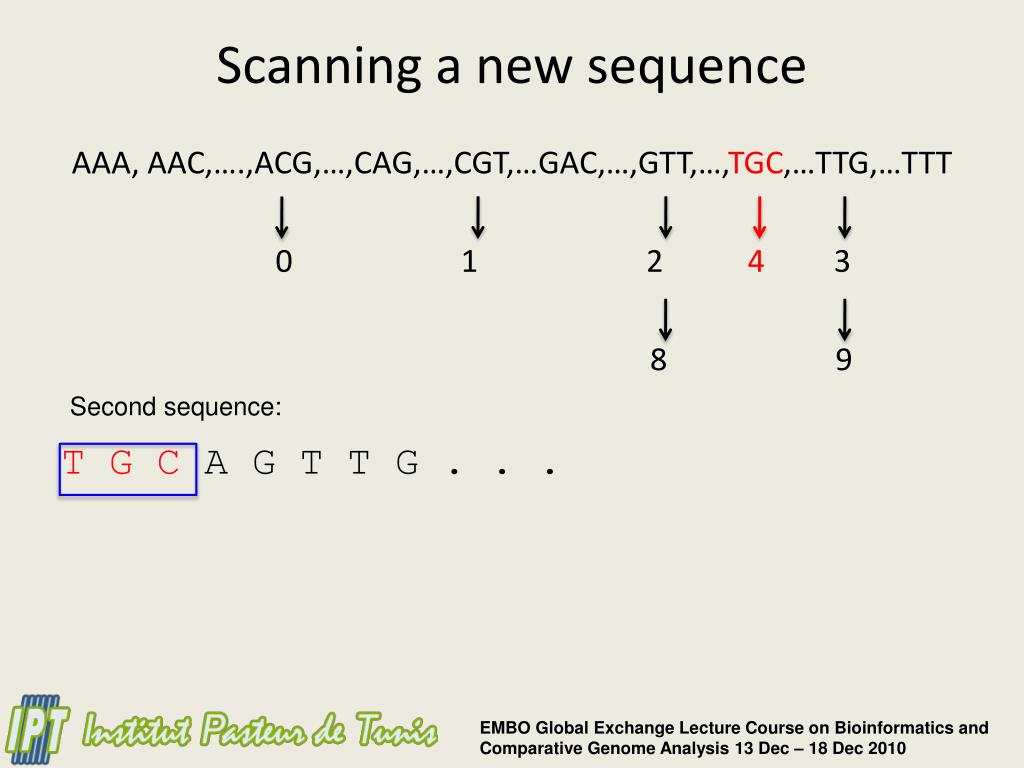 Scanning a new sequence

AAA, AAC,….,ACG,…,CAG,…,CGT,…GAC,…,GTT,…,TGC,…TTG,…TTT

0 1 2 4 3

8 9

Second sequence:

T G C A G T T G . . .

IPT Institut Pasteur de Tunis

EMBO Global Exchange Lecture Course on Bioinformatics and Comparative Genome Analysis 13 Dec – 18 Dec 2010